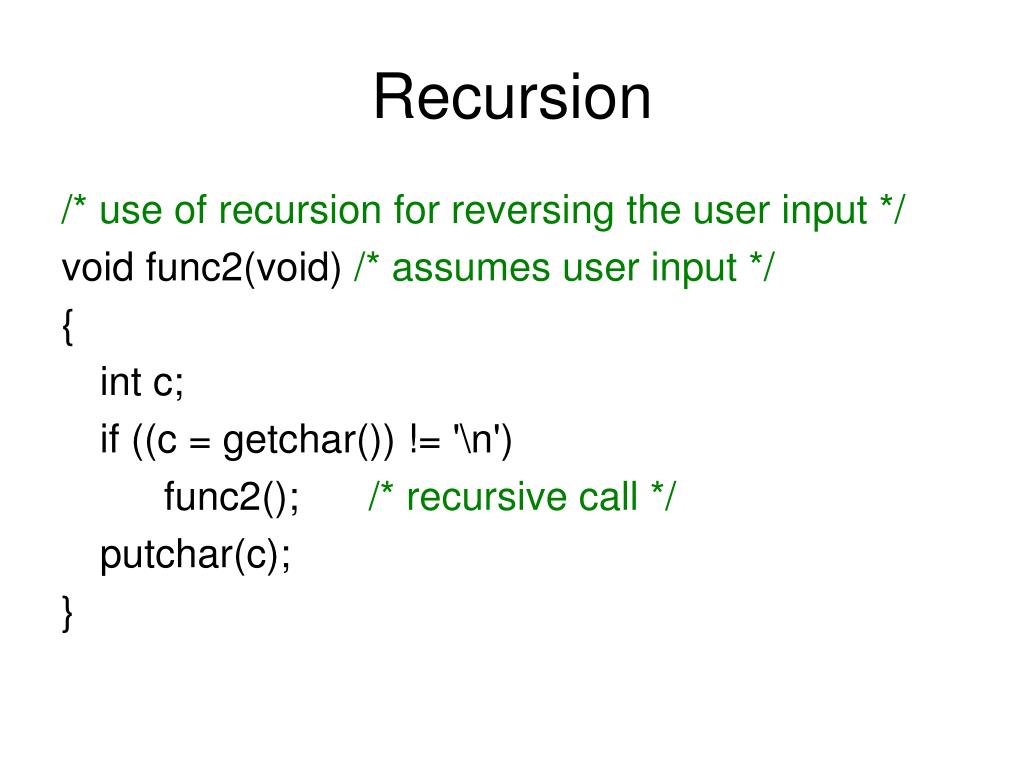 Recursion

/* use of recursion for reversing the user input */
void func2(void) /* assumes user input */
{
int c;
if ((c = getchar()) != '\n')
func2(); /* recursive call */
putchar(c);
}